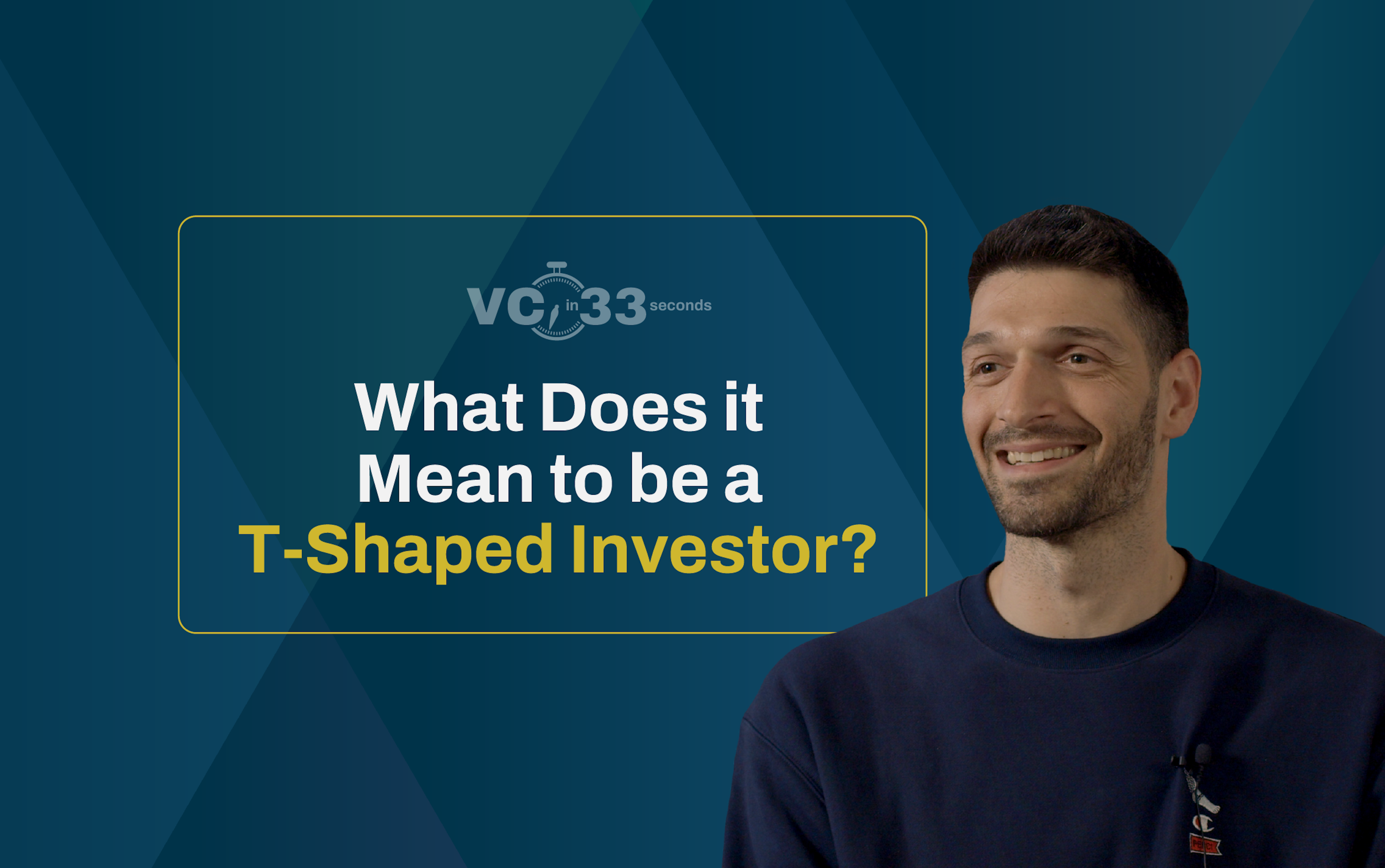 VC in 33 seconds

What Does it Mean to be a T-Shaped Investor?